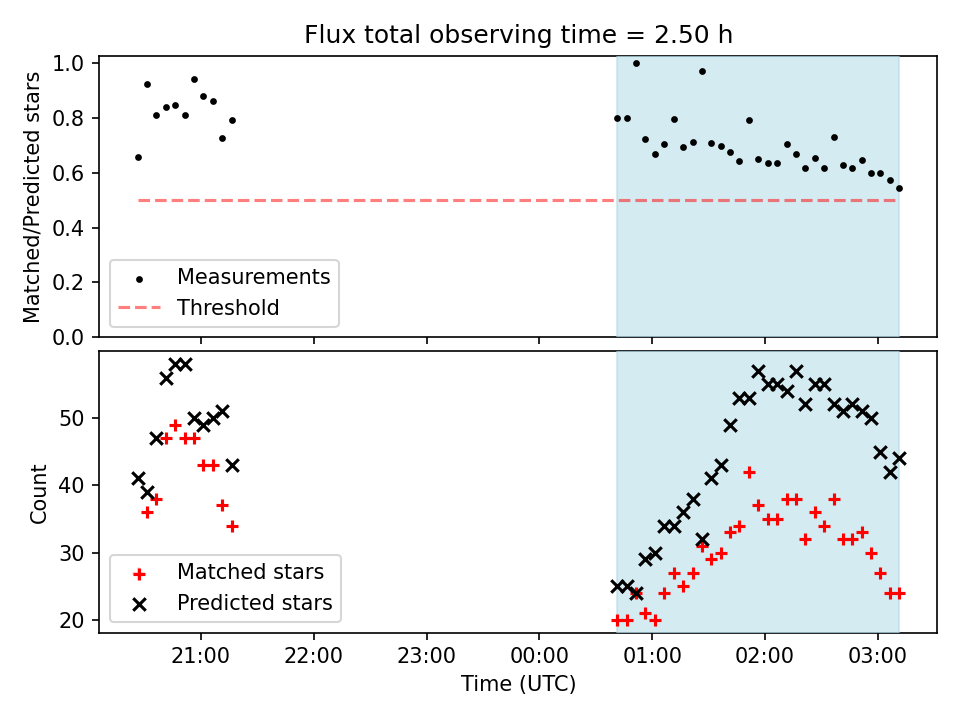 Flux total observing time = 2.50 h

Matched/Predicted stars

1.0
0.8
0.6
0.4
0.2
0.0

Measurements
Threshold

Count

50
40
30
20

Matched stars
Predicted stars

21:00
22:00
23:00
00:00
01:00
02:00
03:00

Time (UTC)